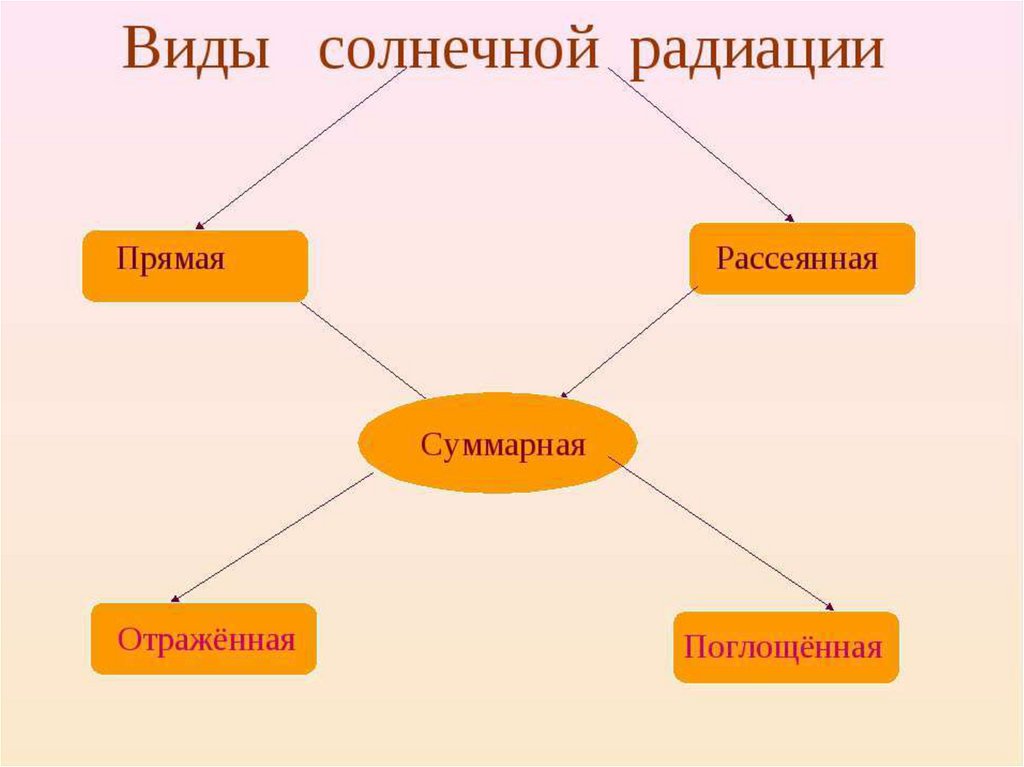 Виды солнечной радиации

Прямая

Рассеянная

Суммарная

Отражённая

Поглощённая